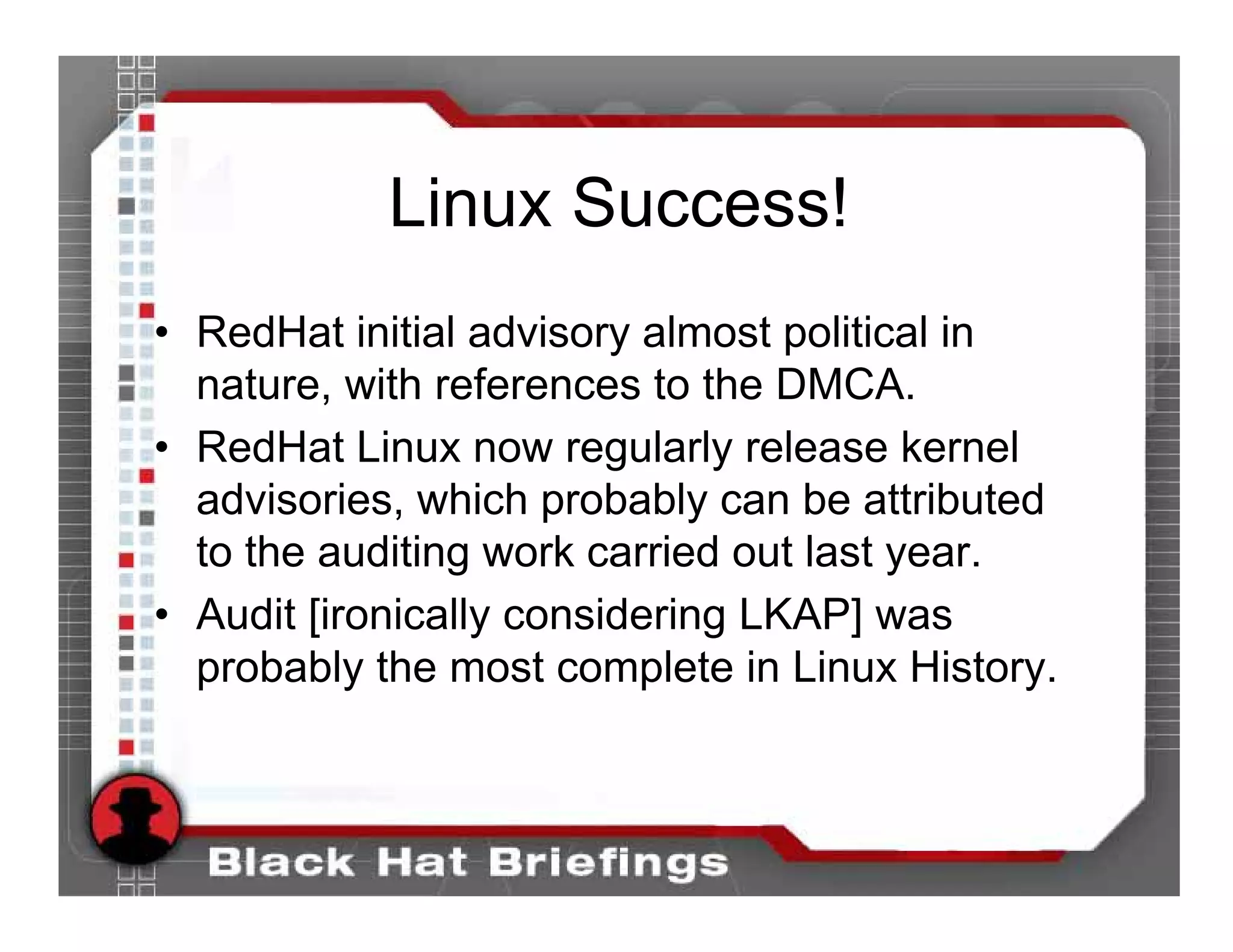 Linux Success!

• RedHat initial advisory almost political in nature, with references to the DMCA.
• RedHat Linux now regularly release kernel advisories, which probably can be attributed to the auditing work carried out last year.
• Audit [ironically considering LKAP] was probably the most complete in Linux History.

Black Hat Briefings